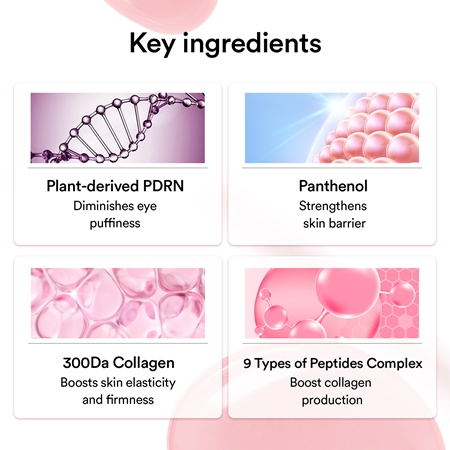 Key ingredients

Plant-derived PDRN
Diminishes eye puffiness

Panthenol
Strengthens skin barrier

300Da Collagen
Boosts skin elasticity and firmness

9 Types of Peptides Complex
Boost collagen production